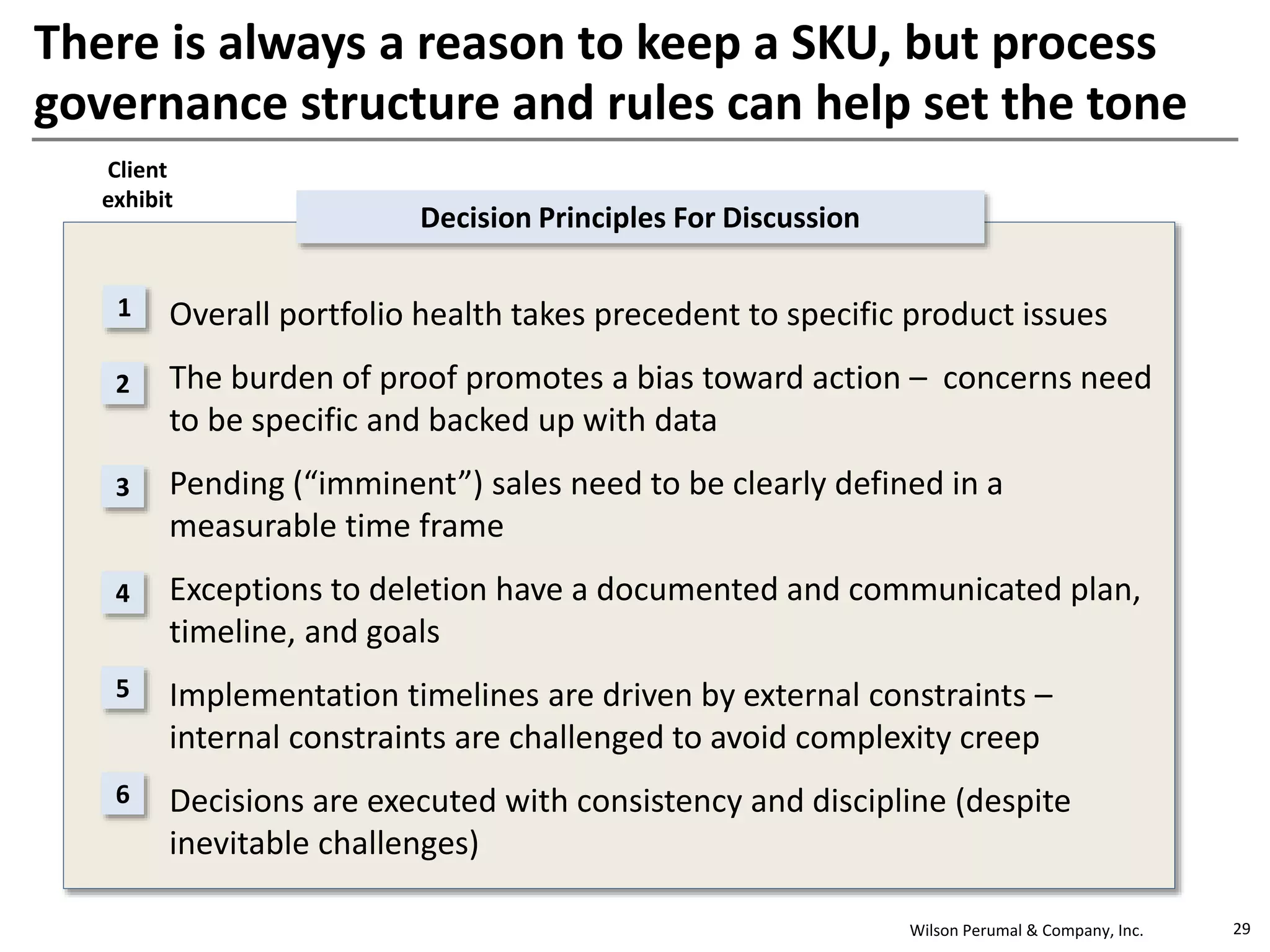 There is always a reason to keep a SKU, but process governance structure and rules can help set the tone

Client exhibit

Decision Principles For Discussion

1 Overall portfolio health takes precedent to specific product issues

2 The burden of proof promotes a bias toward action – concerns need to be specific and backed up with data

3 Pending (“imminent”) sales need to be clearly defined in a measurable time frame

4 Exceptions to deletion have a documented and communicated plan, timeline, and goals

5 Implementation timelines are driven by external constraints – internal constraints are challenged to avoid complexity creep

6 Decisions are executed with consistency and discipline (despite inevitable challenges)

Wilson Perumal & Company, Inc.

29